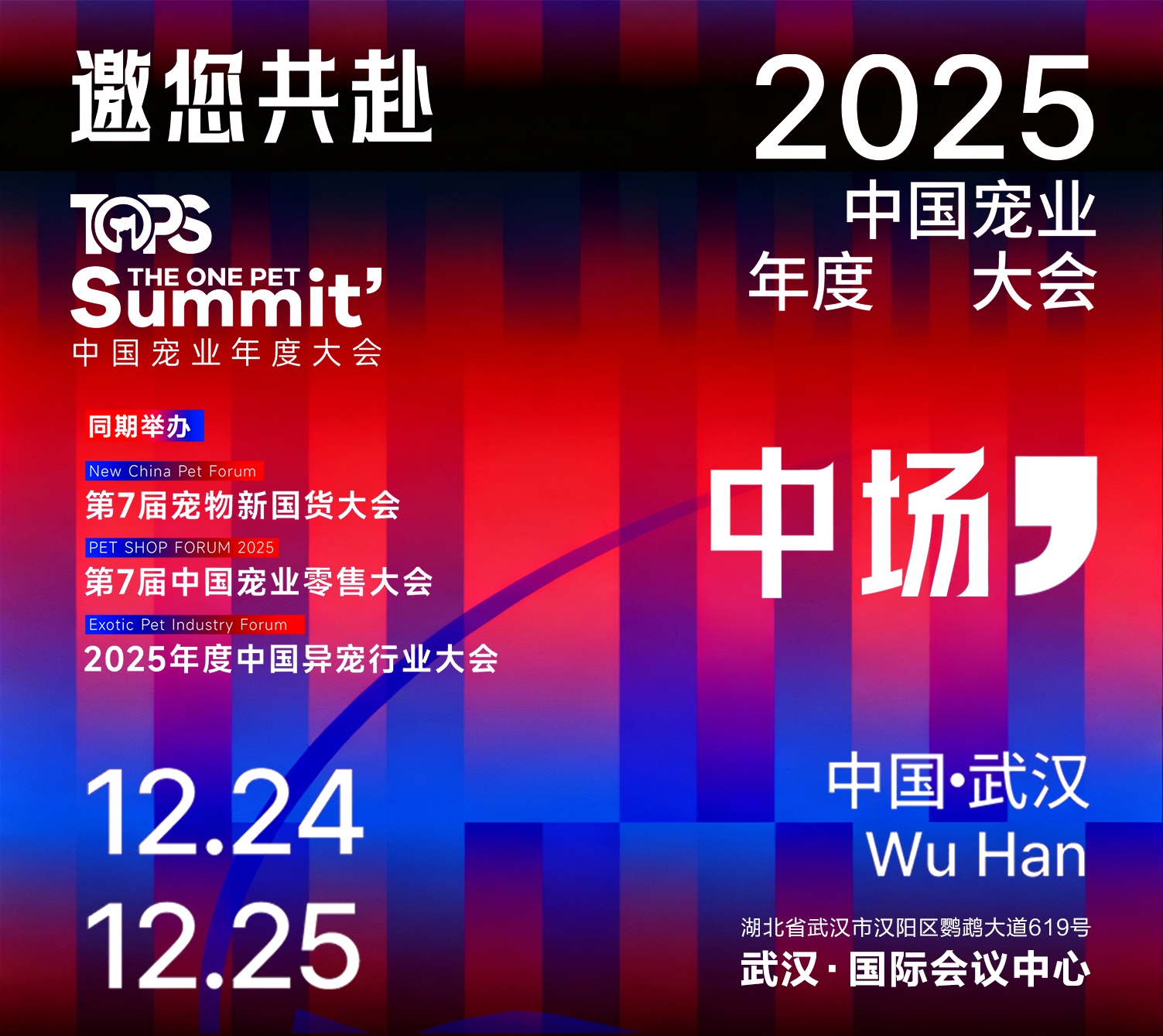 邀您共赴

2025
中国宠业
年度 大会

TOPS
THE ONE PET
Summit'
中国宠业年度大会

同期举办

New China Pet Forum
第7届宠物新国货大会

PET SHOP FORUM 2025
第7届中国宠业零售大会

Exotic Pet Industry Forum
2025年度中国异宠行业大会

中场,

12.24
12.25

中国·武汉
Wu Han

湖北省武汉市汉阳区鹦鹉大道619号
武汉·国际会议中心